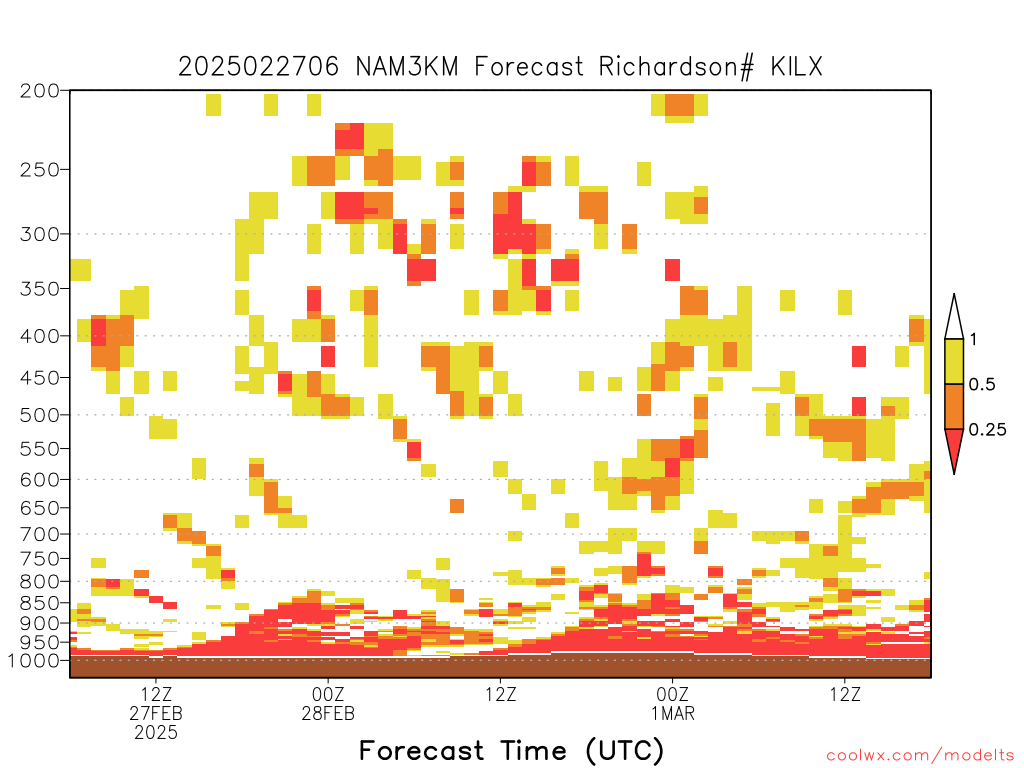 2025022706 NAM3KM Forecast Richardson# KILX

200
250
300
350
400
450
500
550
600
650
700
750
800
850
900
950
1000

1
0.5
0.25

12Z
27FEB
2025

00Z
28FEB

12Z

00Z
1MAR

12Z

Forecast Time (UTC)

coolwx.com/modelts